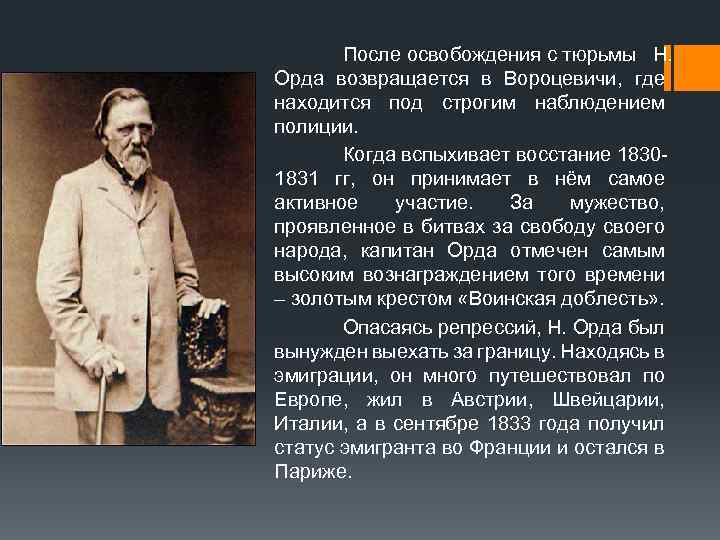 После освобождения с тюрьмы Н. Орда возвращается в Вороцевичи, где находится под строгим наблюдением полиции.

Когда вспыхивает восстание 1830-1831 гг, он принимает в нём самое активное участие. За мужество, проявленное в битвах за свободу своего народа, капитан Орда отмечен самым высоким вознаграждением того времени – золотым крестом «Воинская доблесть».

Опасаясь репрессий, Н. Орда был вынужден выехать за границу. Находясь в эмиграции, он много путешествовал по Европе, жил в Австрии, Швейцарии, Италии, а в сентябре 1833 года получил статус эмигранта во Франции и остался в Париже.